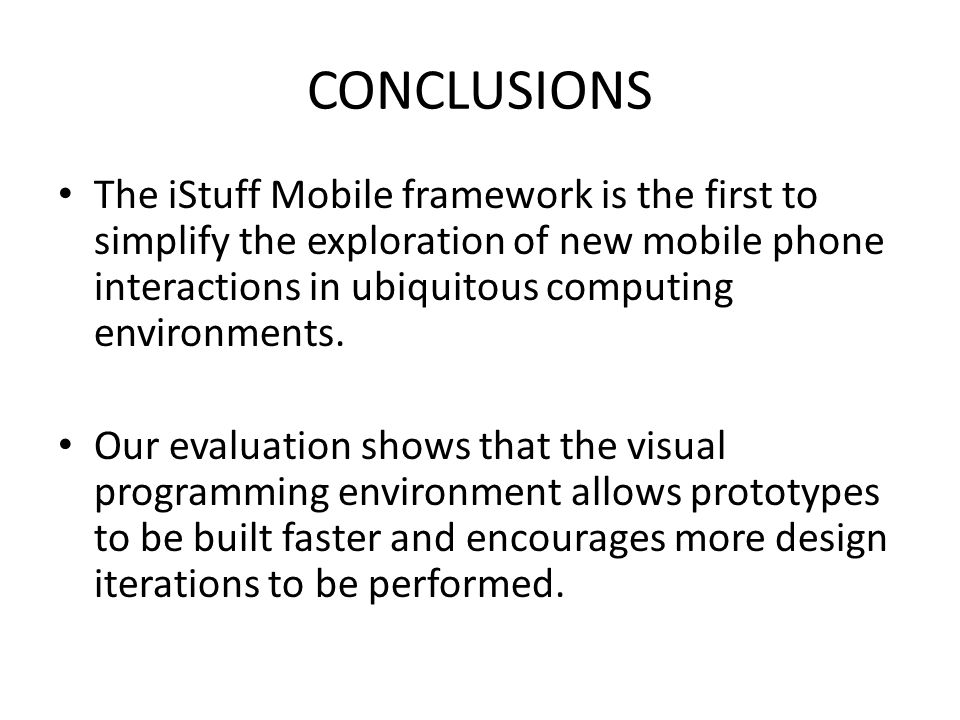 CONCLUSIONS

• The iStuff Mobile framework is the first to simplify the exploration of new mobile phone interactions in ubiquitous computing environments.

• Our evaluation shows that the visual programming environment allows prototypes to be built faster and encourages more design iterations to be performed.